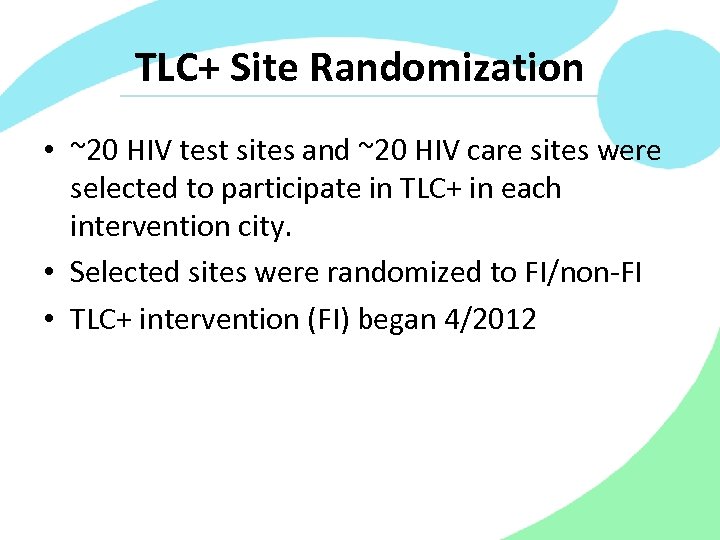 TLC+ Site Randomization

• ~20 HIV test sites and ~20 HIV care sites were selected to participate in TLC+ in each intervention city.
• Selected sites were randomized to FI/non-FI
• TLC+ intervention (FI) began 4/2012